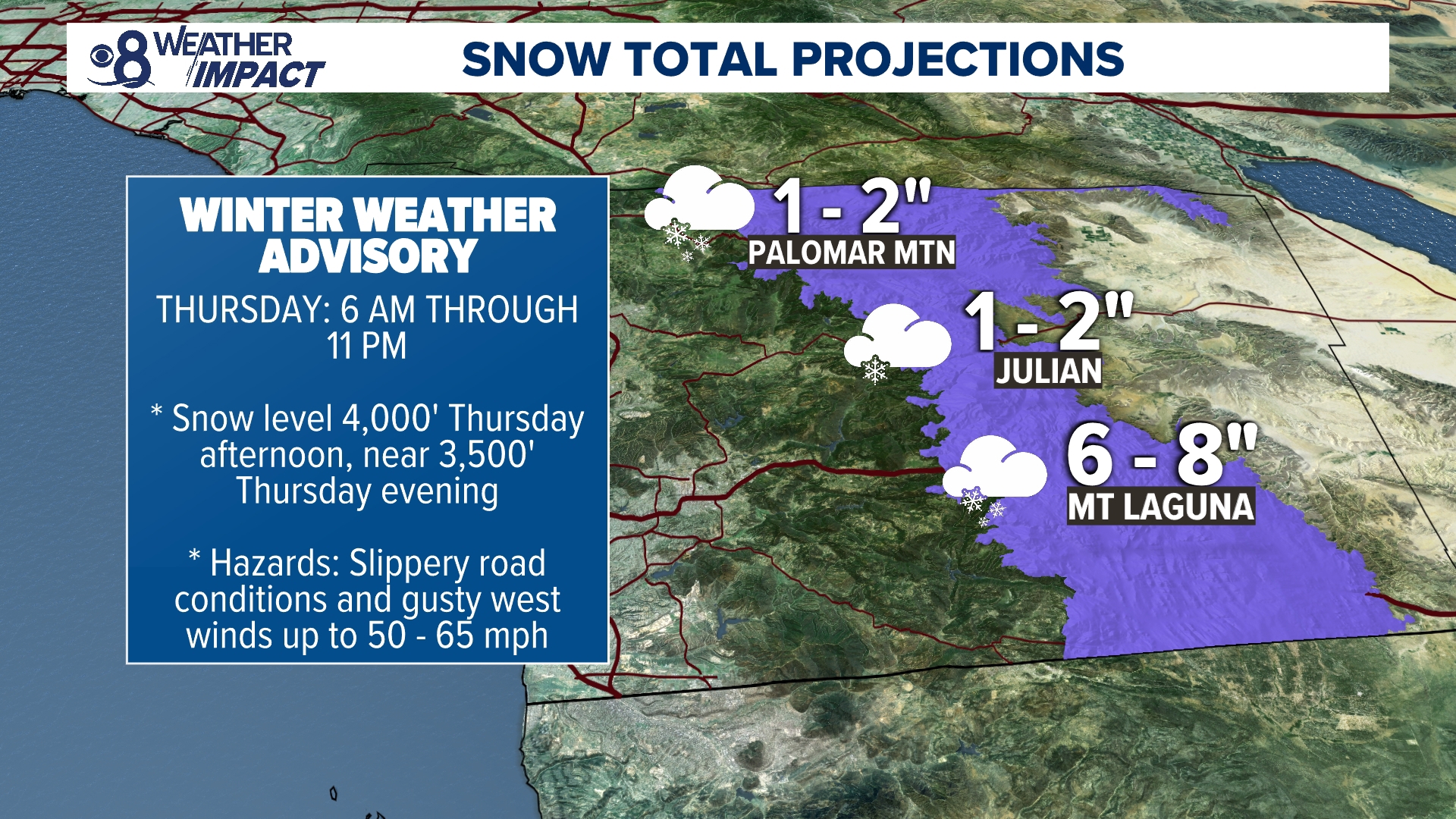 8 WEATHER IMPACT

SNOW TOTAL PROJECTIONS

WINTER WEATHER ADVISORY

THURSDAY: 6 AM THROUGH 11 PM

* Snow level 4,000' Thursday afternoon, near 3,500' Thursday evening

* Hazards: Slippery road conditions and gusty west winds up to 50 - 65 mph

1 - 2"
PALOMAR MTN

1 - 2"
JULIAN

6 - 8"
MT LAGUNA